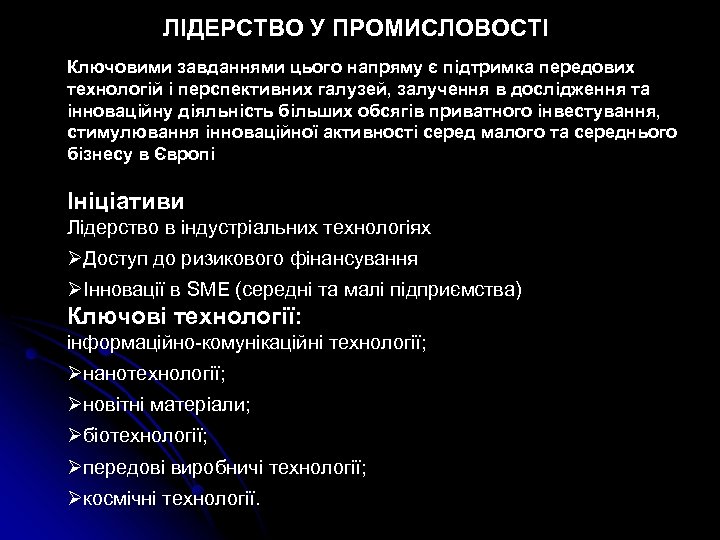 ЛІДЕРСТВО У ПРОМИСЛОВОСТІ

Ключовими завданнями цього напряму є підтримка передових технологій і перспективних галузей, залучення в дослідження та інноваційну діяльність більших обсягів приватного інвестування, стимулювання інноваційної активності серед малого та середнього бізнесу в Європі

Ініціативи
Лідерство в індустріальних технологіях

➢Доступ до ризикового фінансування

➢Інновації в SME (середні та малі підприємства)

Ключові технології:
інформаційно-комунікаційні технології;

➢нанотехнології;

➢новітні матеріали;

➢біотехнології;

➢передові виробничі технології;

➢космічні технології.